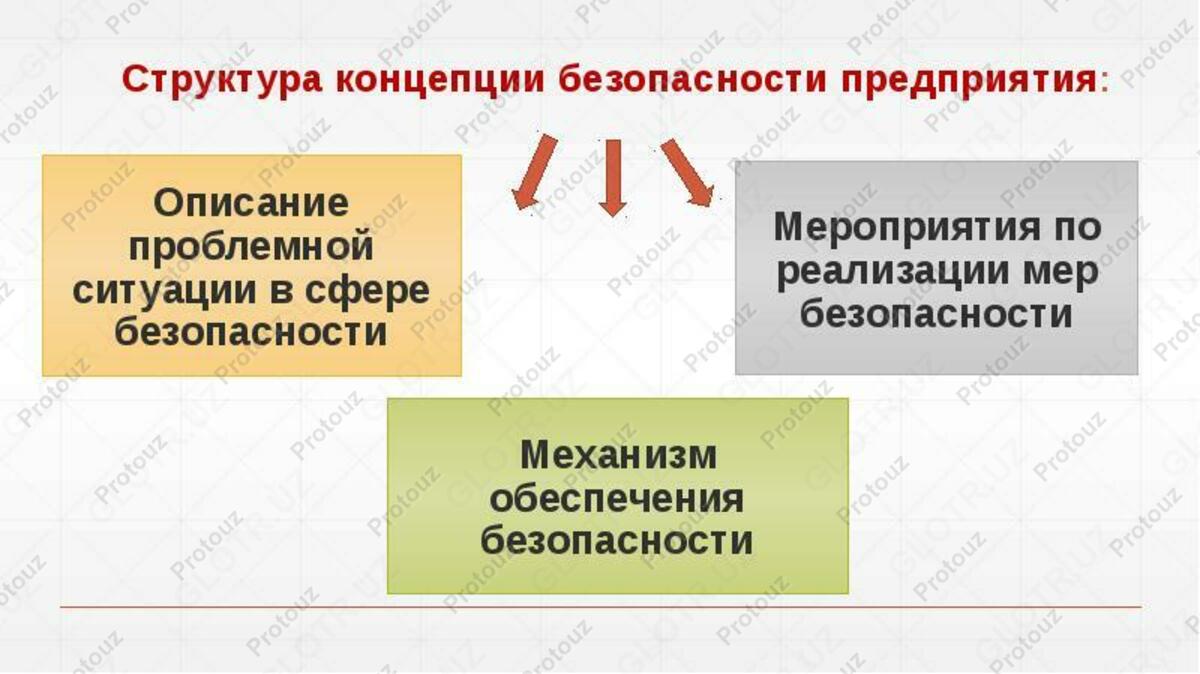 Структура концепции безопасности предприятия:

Описание проблемной ситуации в сфере безопасности

Мероприятия по реализации мер безопасности

Механизм обеспечения безопасности

Protouz GLOTR.UZ